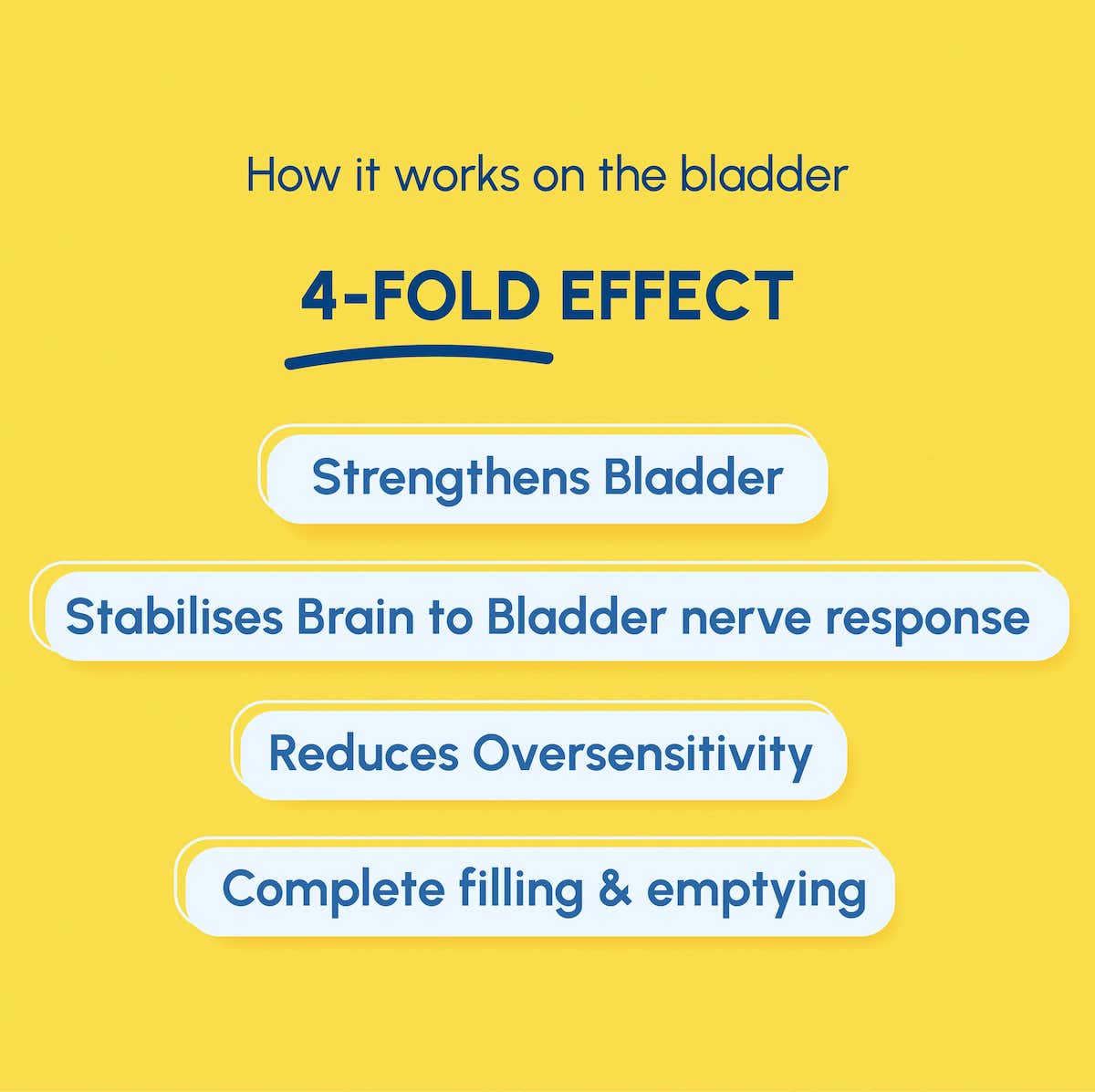 How it works on the bladder

4-FOLD EFFECT

Strengthens Bladder

Stabilises Brain to Bladder nerve response

Reduces Oversensitivity

Complete filling & emptying